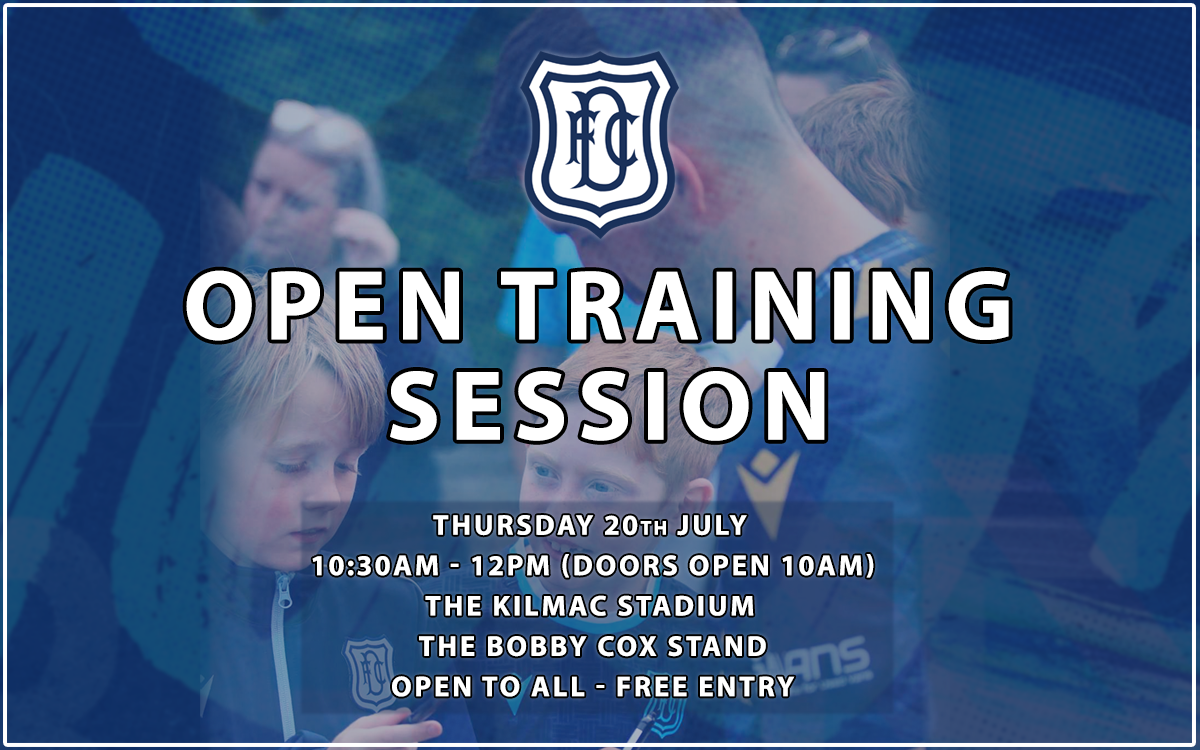 DFC

OPEN TRAINING SESSION

THURSDAY 20TH JULY
10:30AM - 12PM (DOORS OPEN 10AM)
THE KILMAC STADIUM
THE BOBBY COX STAND
OPEN TO ALL - FREE ENTRY